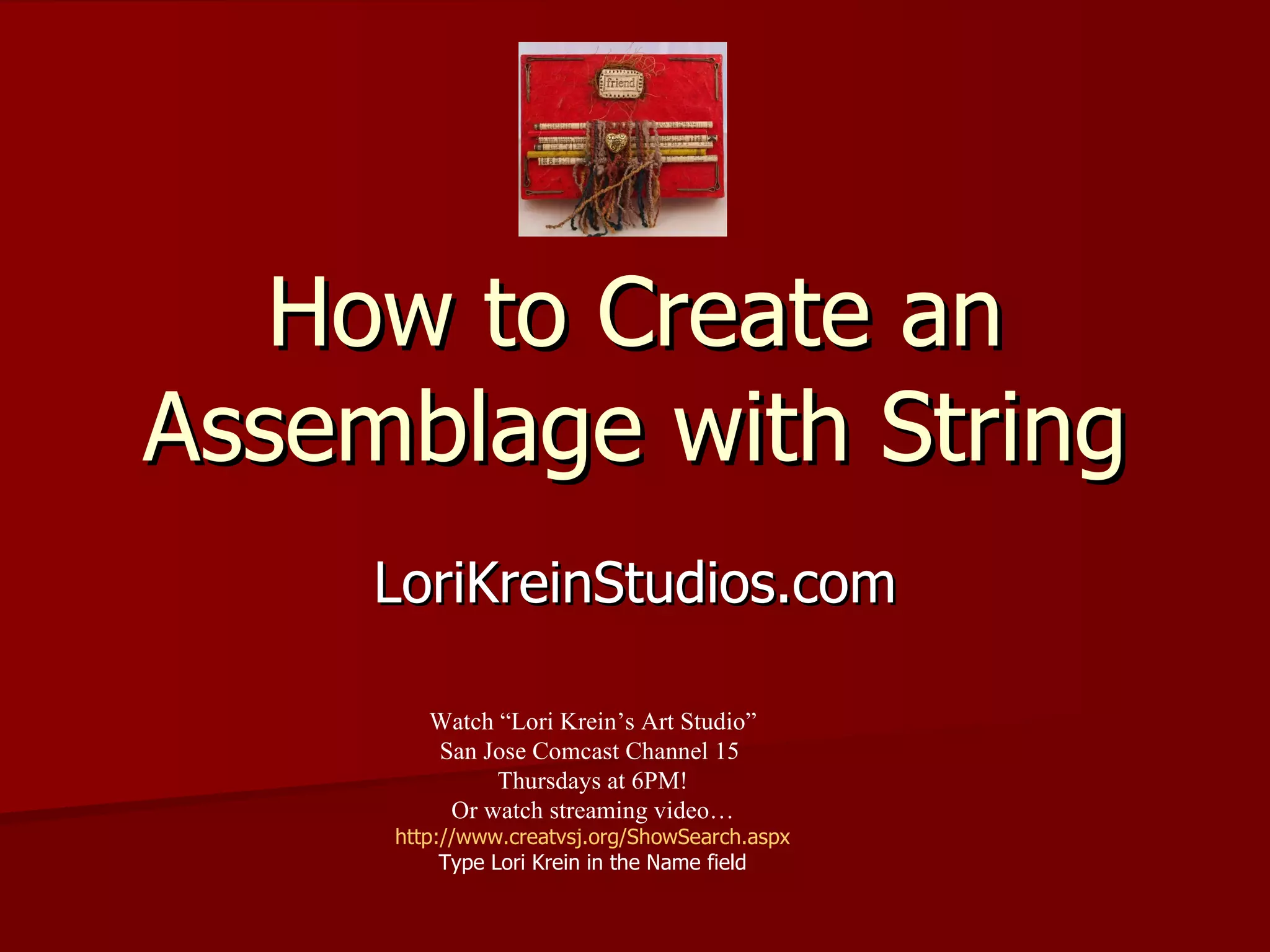 friend

How to Create an Assemblage with String

LoriKreinStudios.com

Watch “Lori Krein’s Art Studio”
San Jose Comcast Channel 15
Thursdays at 6PM!
Or watch streaming video…
http://www.creatvsj.org/ShowSearch.aspx
Type Lori Krein in the Name field